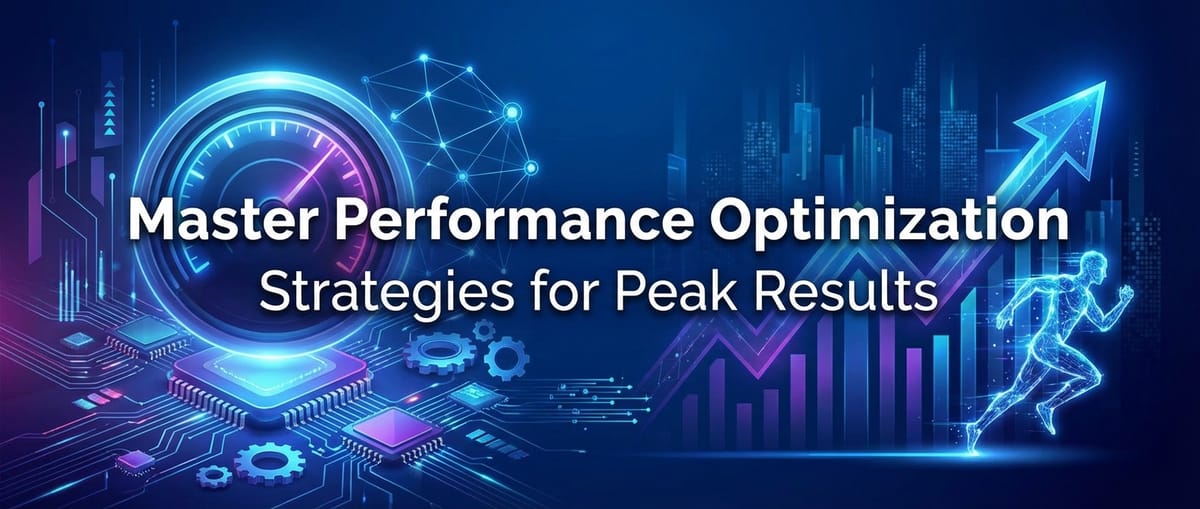 Master Performance Optimization
Strategies for Peak Results